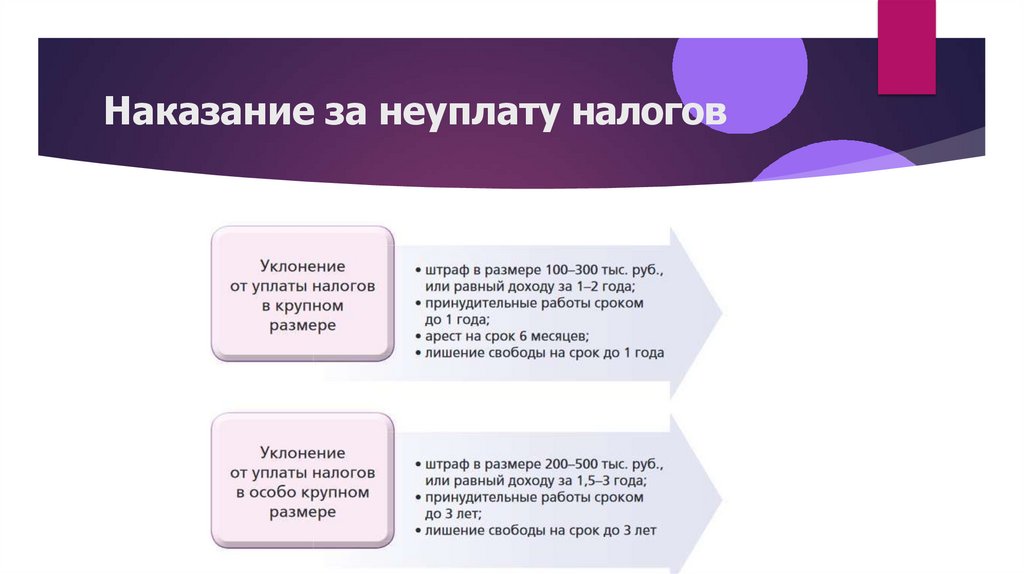 Наказание за неуплату налогов

Уклонение от уплаты налогов в крупном размере

• штраф в размере 100–300 тыс. руб., или равный доходу за 1–2 года;
• принудительные работы сроком до 1 года;
• арест на срок 6 месяцев;
• лишение свободы на срок до 1 года

Уклонение от уплаты налогов в особо крупном размере

• штраф в размере 200–500 тыс. руб., или равный доходу за 1,5–3 года;
• принудительные работы сроком до 3 лет;
• лишение свободы на срок до 3 лет